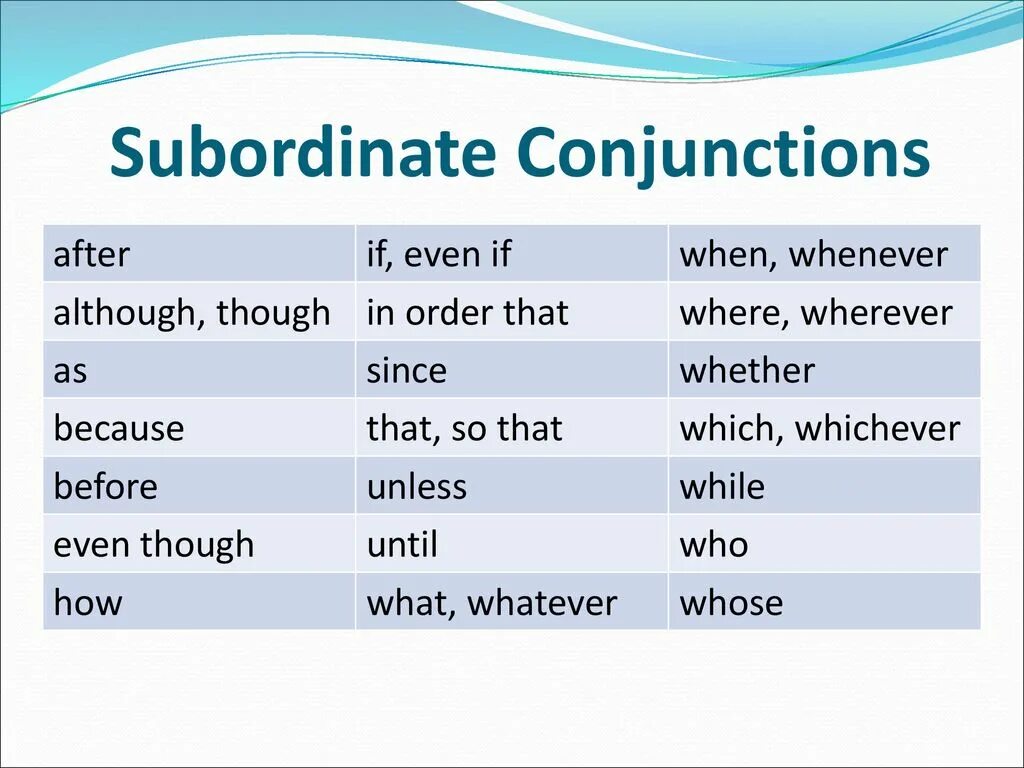 Subordinate Conjunctions

| after | if, even if | when, whenever |
|---|---|---|
| although, though | in order that | where, wherever |
| as | since | whether |
| because | that, so that | which, whichever |
| before | unless | while |
| even though | until | who |
| how | what, whatever | whose |